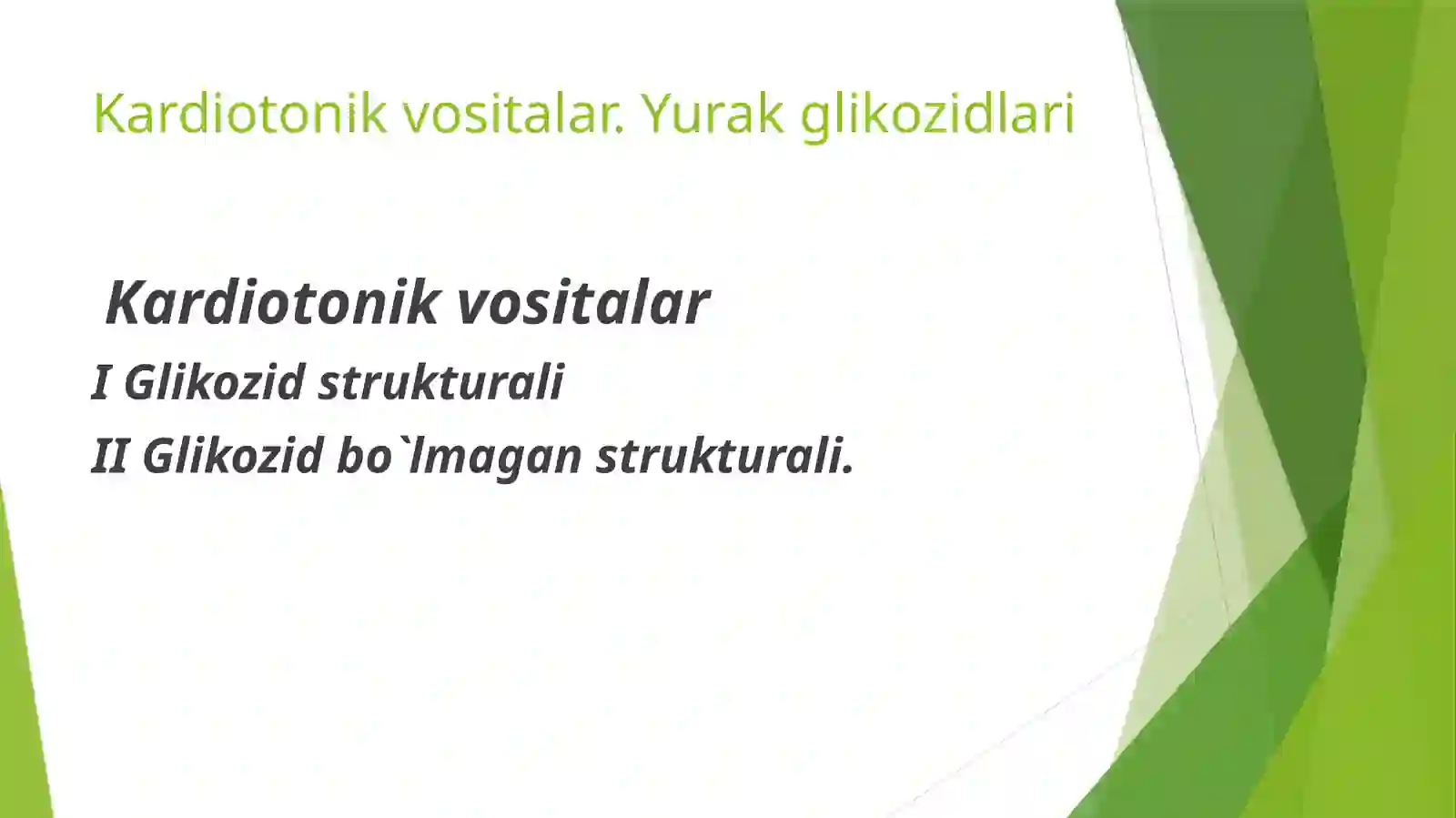 Kardiotonik vositalar. Yurak glikozidlari

Kardiotonik vositalar

I Glikozid strukturali

II Glikozid bo`lmagan strukturali.